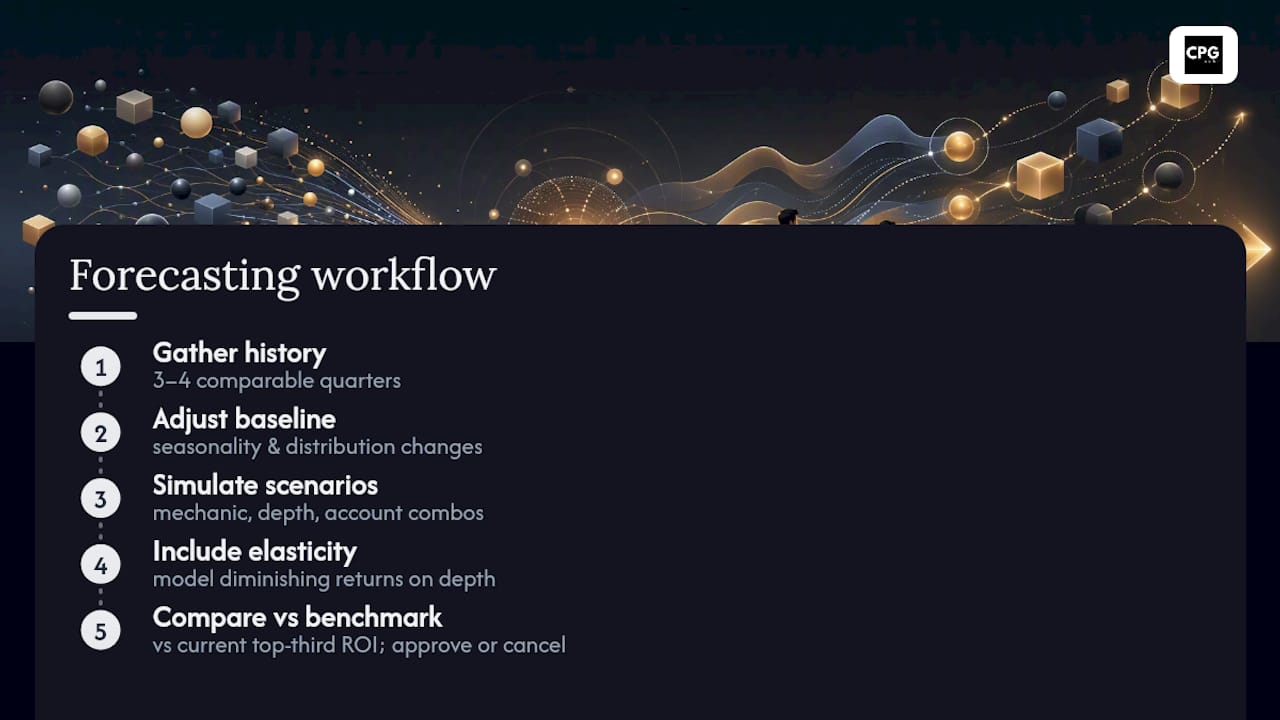 CPG

Forecasting workflow

1 Gather history
3–4 comparable quarters

2 Adjust baseline
seasonality & distribution changes

3 Simulate scenarios
mechanic, depth, account combos

4 Include elasticity
model diminishing returns on depth

5 Compare vs benchmark
vs current top-third ROI; approve or cancel